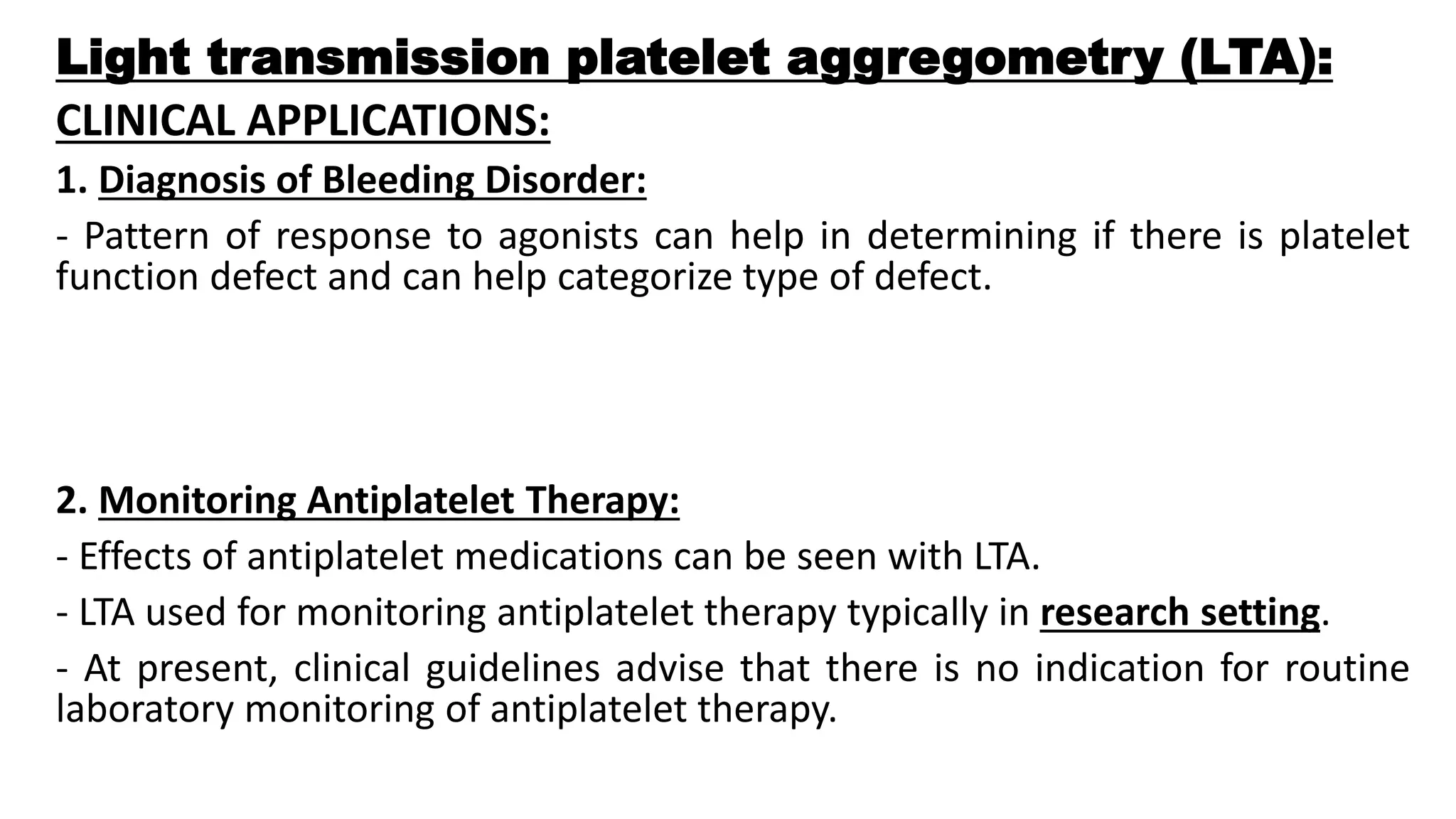 Light transmission platelet aggregometry (LTA):

CLINICAL APPLICATIONS:

1. Diagnosis of Bleeding Disorder:

- Pattern of response to agonists can help in determining if there is platelet function defect and can help categorize type of defect.

2. Monitoring Antiplatelet Therapy:

- Effects of antiplatelet medications can be seen with LTA.

- LTA used for monitoring antiplatelet therapy typically in research setting.

- At present, clinical guidelines advise that there is no indication for routine laboratory monitoring of antiplatelet therapy.